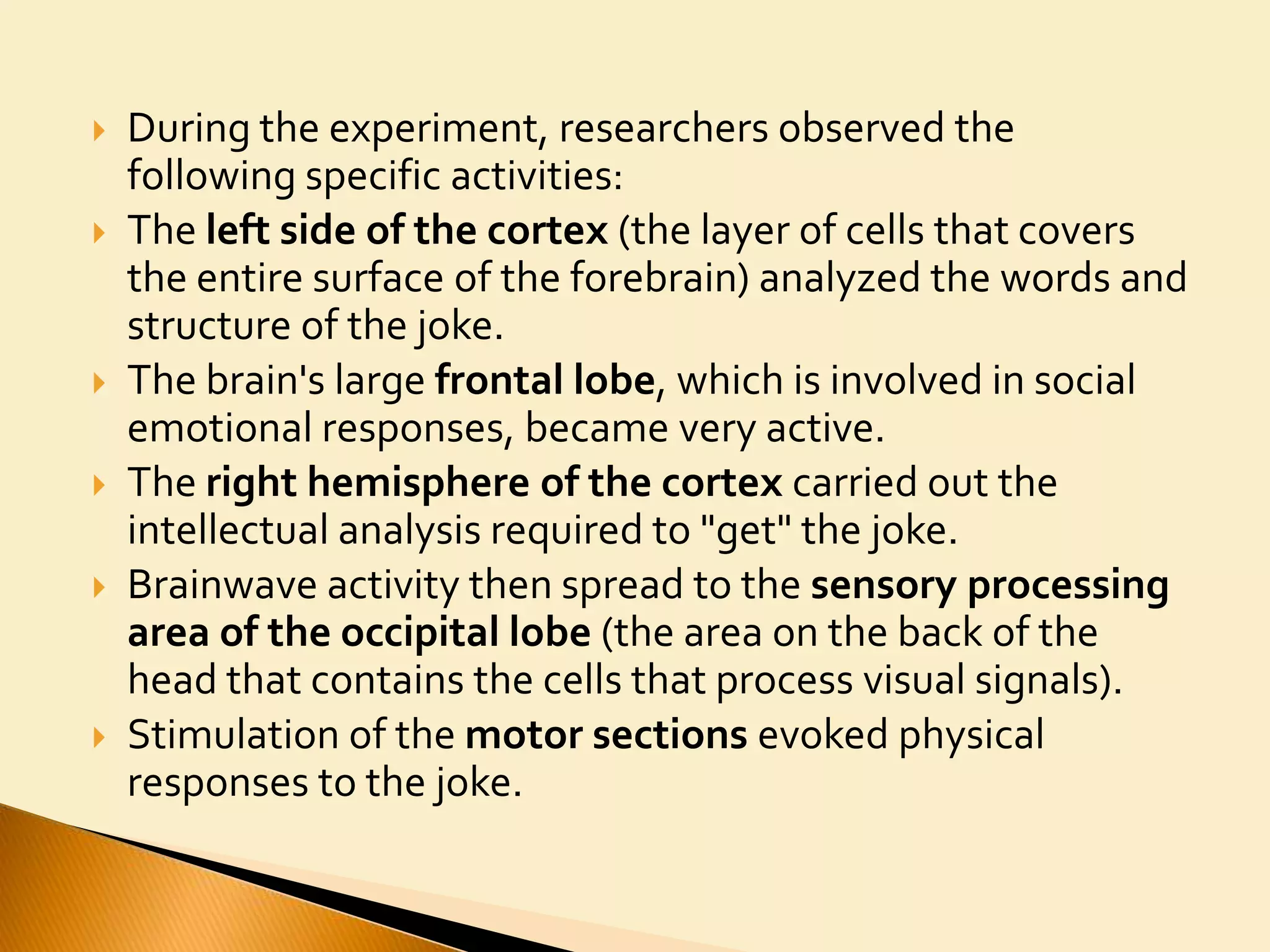 During the experiment, researchers observed the following specific activities:

The left side of the cortex (the layer of cells that covers the entire surface of the forebrain) analyzed the words and structure of the joke.

The brain's large frontal lobe, which is involved in social emotional responses, became very active.

The right hemisphere of the cortex carried out the intellectual analysis required to "get" the joke.

Brainwave activity then spread to the sensory processing area of the occipital lobe (the area on the back of the head that contains the cells that process visual signals).

Stimulation of the motor sections evoked physical responses to the joke.